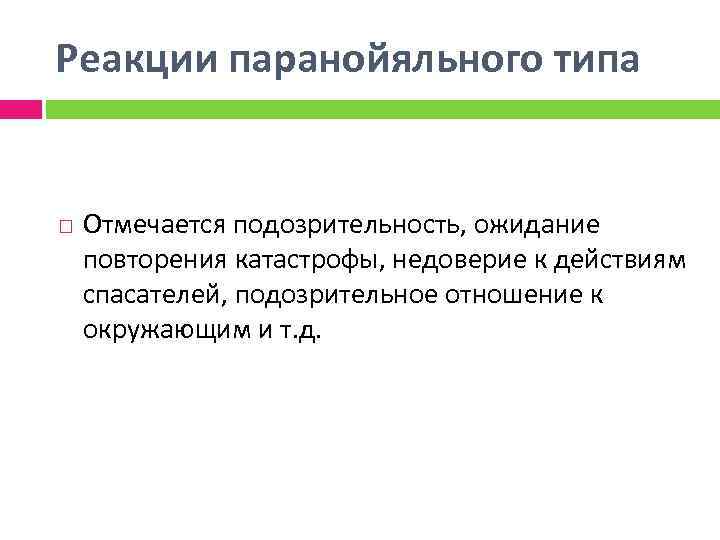 Реакции паранойяльного типа

Отмечается подозрительность, ожидание повторения катастрофы, недоверие к действиям спасателей, подозрительное отношение к окружающим и т.д.